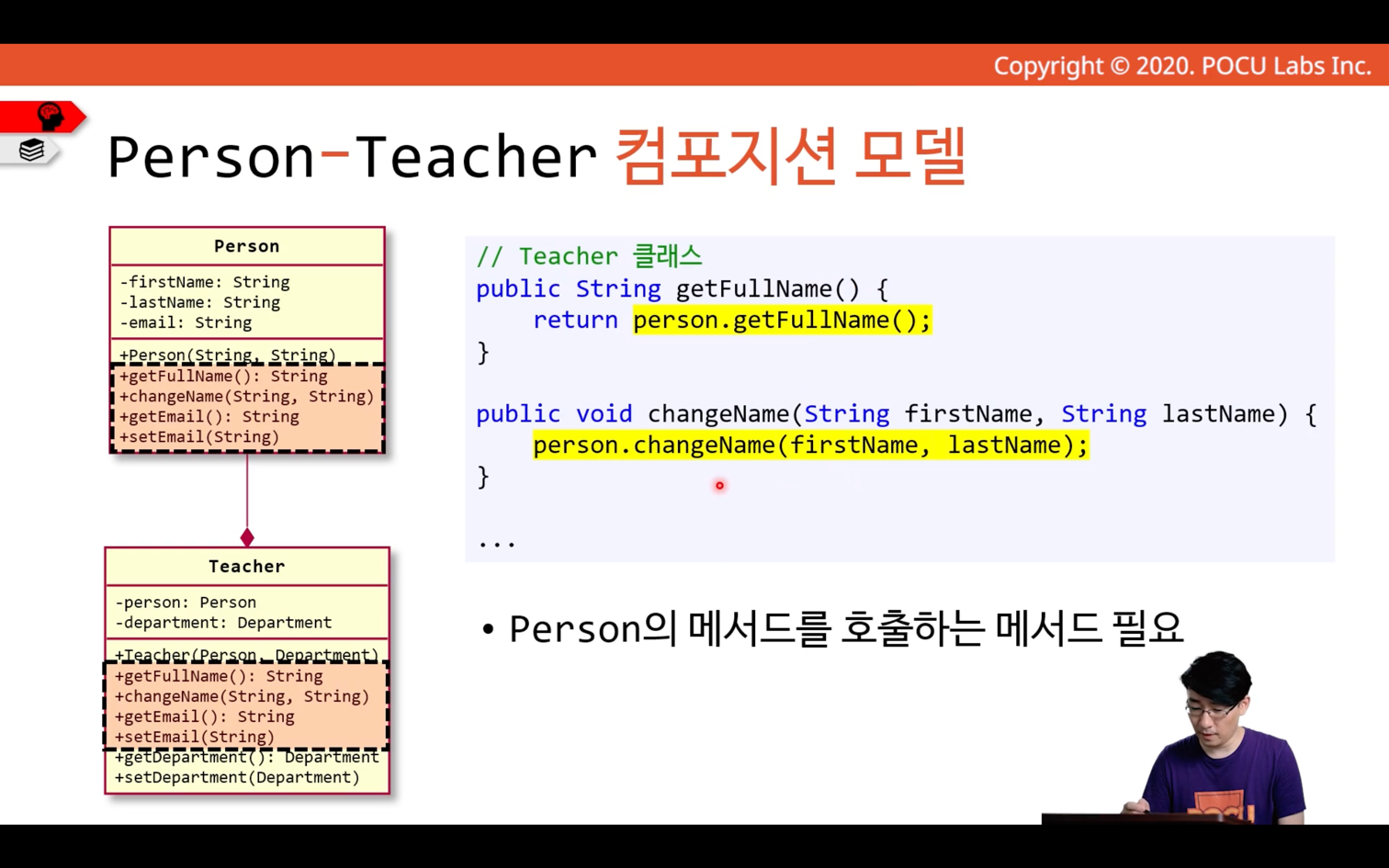 Copyright © 2020. POCU Labs Inc.

Person-Teacher 컴포지션 모델

Person

-firstName: String
-lastName: String
-email: String

+Person(String, String)
+getFullName(): String
+changeName(String, String)
+getEmail(): String
+setEmail(String)

Teacher

-person: Person
-department: Department

+Teacher(Person, Department)
+getFullName(): String
+changeName(String, String)
+getEmail(): String
+setEmail(String)
+getDepartment(): Department
+setDepartment(Department)

// Teacher 클래스
public String getFullName() {
    return person.getFullName();
}

public void changeName(String firstName, String lastName) {
    person.changeName(firstName, lastName);
}

...

• Person의 메서드를 호출하는 메서드 필요